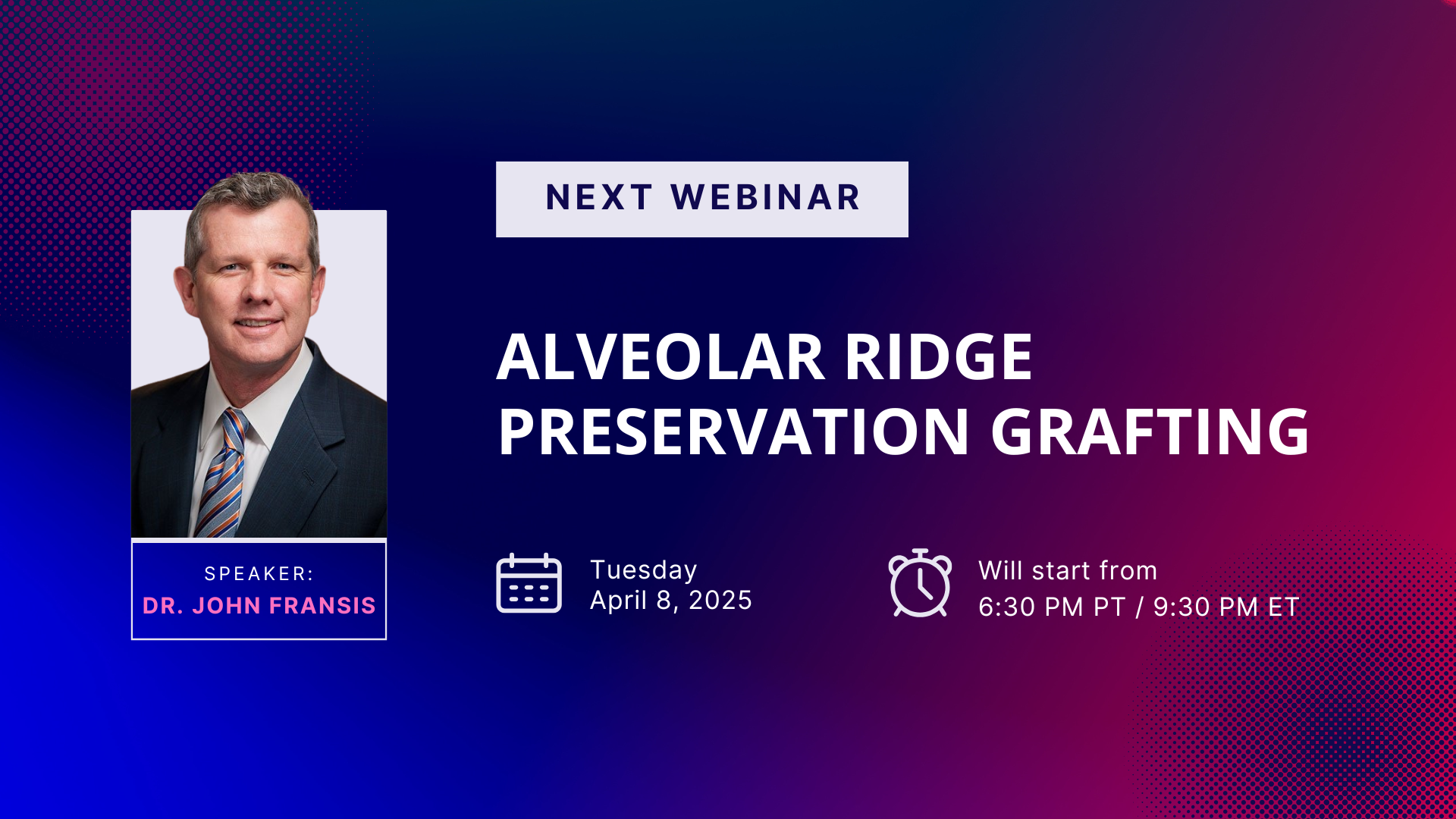 SPEAKER:
DR. JOHN FRANSIS

NEXT WEBINAR

ALVEOLAR RIDGE PRESERVATION GRAFTING

Tuesday
April 8, 2025

Will start from
6:30 PM PT / 9:30 PM ET